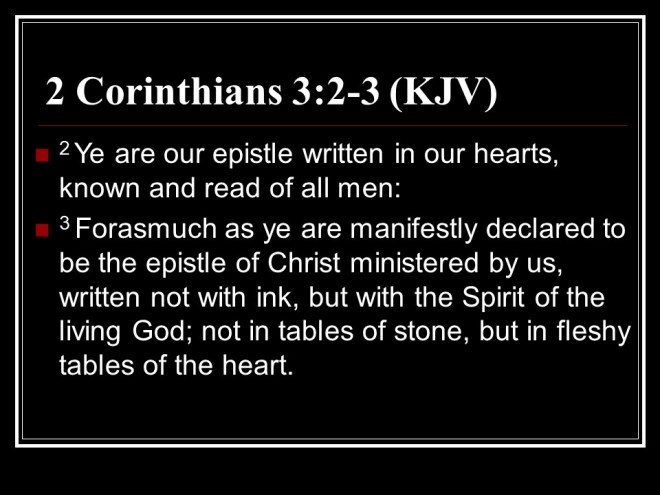 2 Corinthians 3:2-3 (KJV)

$^2$ Ye are our epistle written in our hearts, known and read of all men:

$^3$ Forasmuch as ye are manifestly declared to be the epistle of Christ ministered by us, written not with ink, but with the Spirit of the living God; not in tables of stone, but in fleshy tables of the heart.